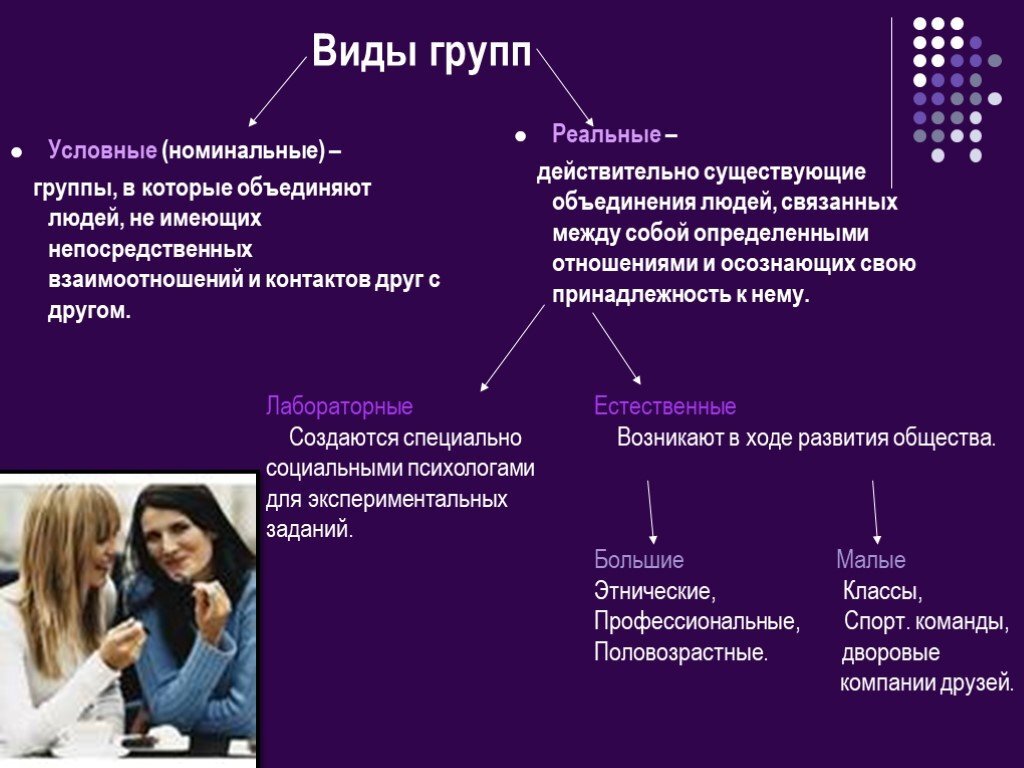 Виды групп

Условные (номинальные) – группы, в которые объединяют людей, не имеющих непосредственных взаимоотношений и контактов друг с другом.

Реальные – действительно существующие объединения людей, связанных между собой определенными отношениями и осознающих свою принадлежность к нему.

Лабораторные
Создаются специально социальными психологами для экспериментальных заданий.

Естественные
Возникают в ходе развития общества.

Большие
Этнические,
Профессиональные,
Половозрастные.

Малые
Классы,
Спорт. команды,
дворовые компании друзей.